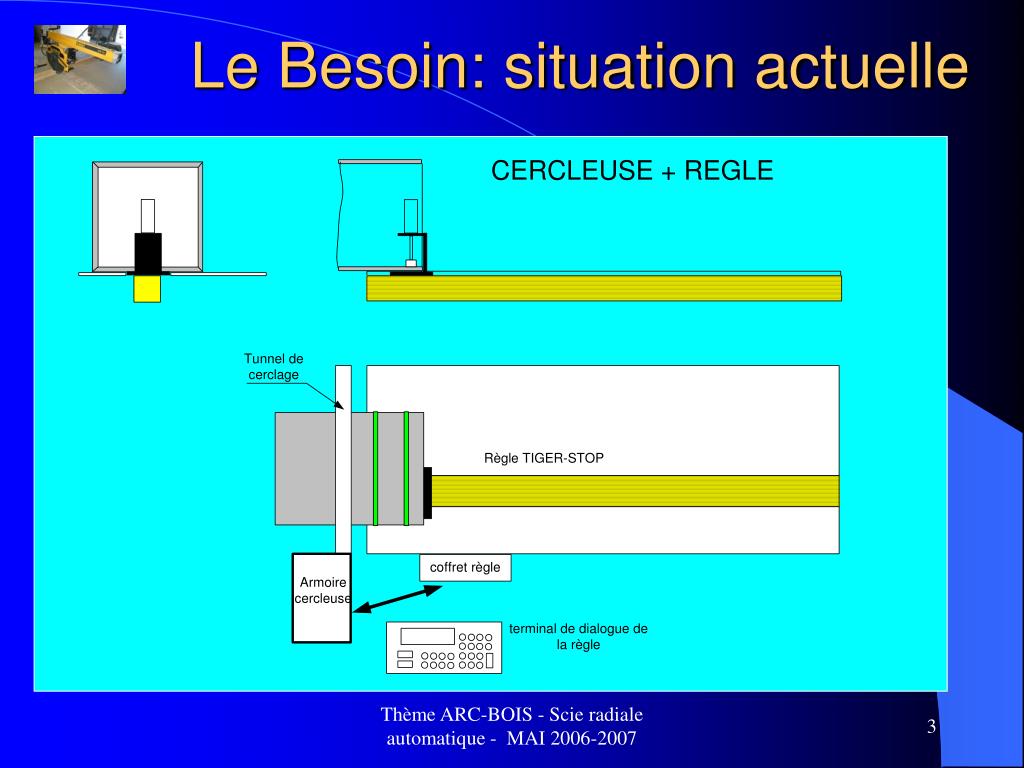 Le Besoin: situation actuelle

CERCLEUSE + REGLE

Tunnel de cerclage

Règle TIGER-STOP

coffret règle

Armoire cercleuse

terminal de dialogue de la règle

Thème ARC-BOIS - Scie radiale automatique - MAI 2006-2007

3